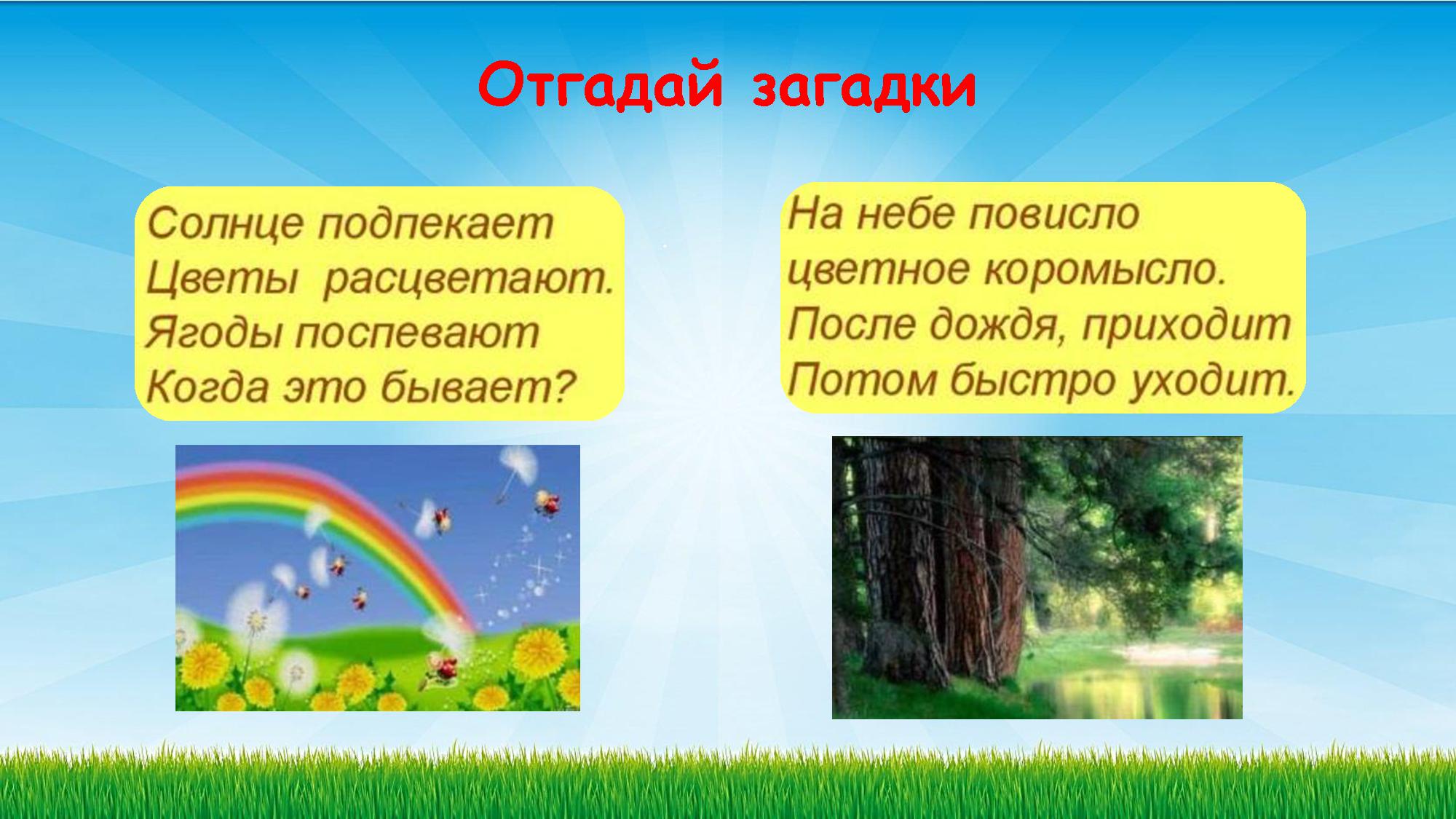 Отгадай загадки

Солнце подпекает
Цветы расцветают.
Ягоды поспевают
Когда это бывает?

На небе повисло
цветное коромысло.
После дождя, приходит
Потом быстро уходит.